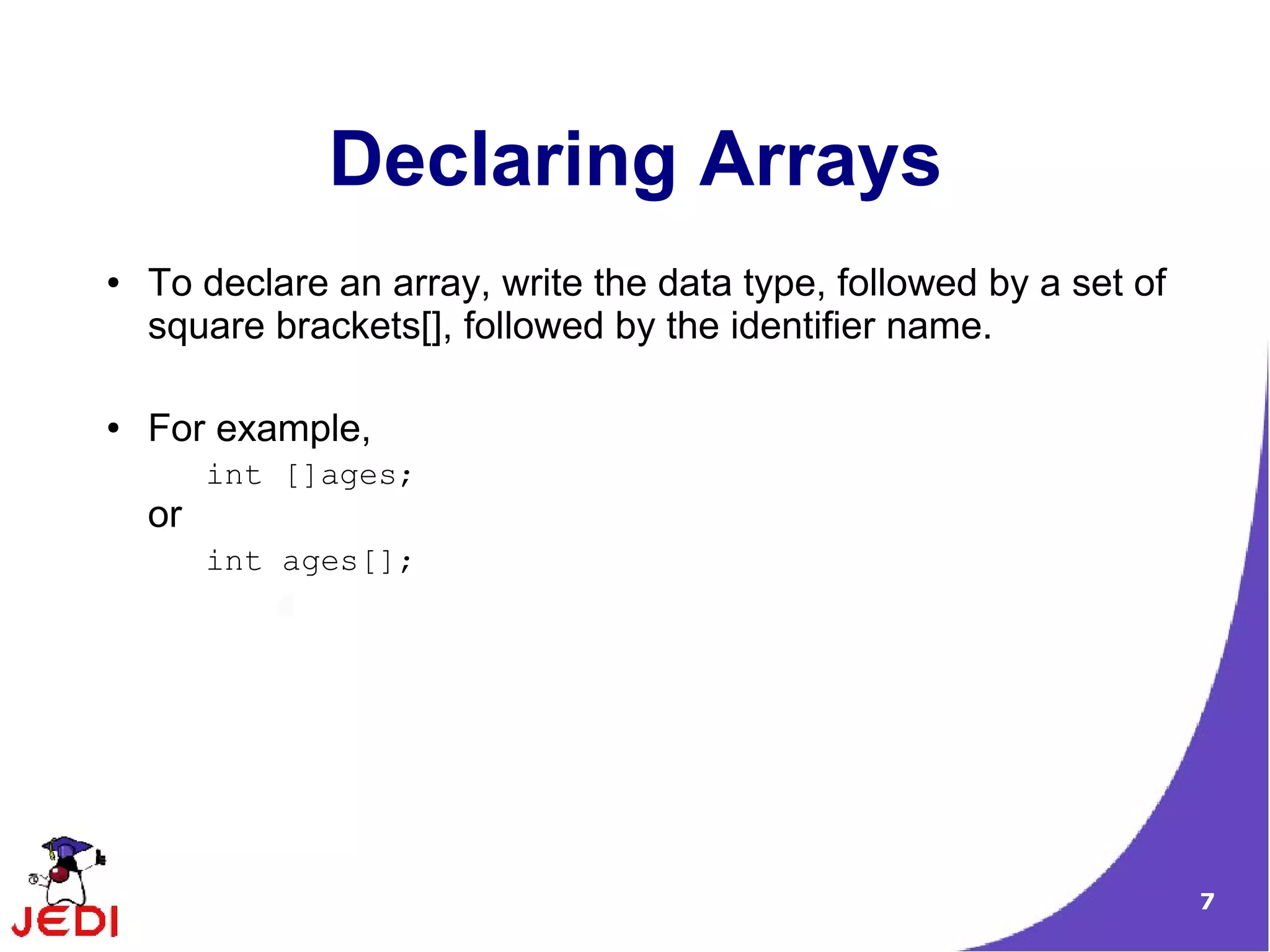 Declaring Arrays

• To declare an array, write the data type, followed by a set of square brackets[], followed by the identifier name.

• For example,

int []ages;

or

int ages[];

JEDI

7